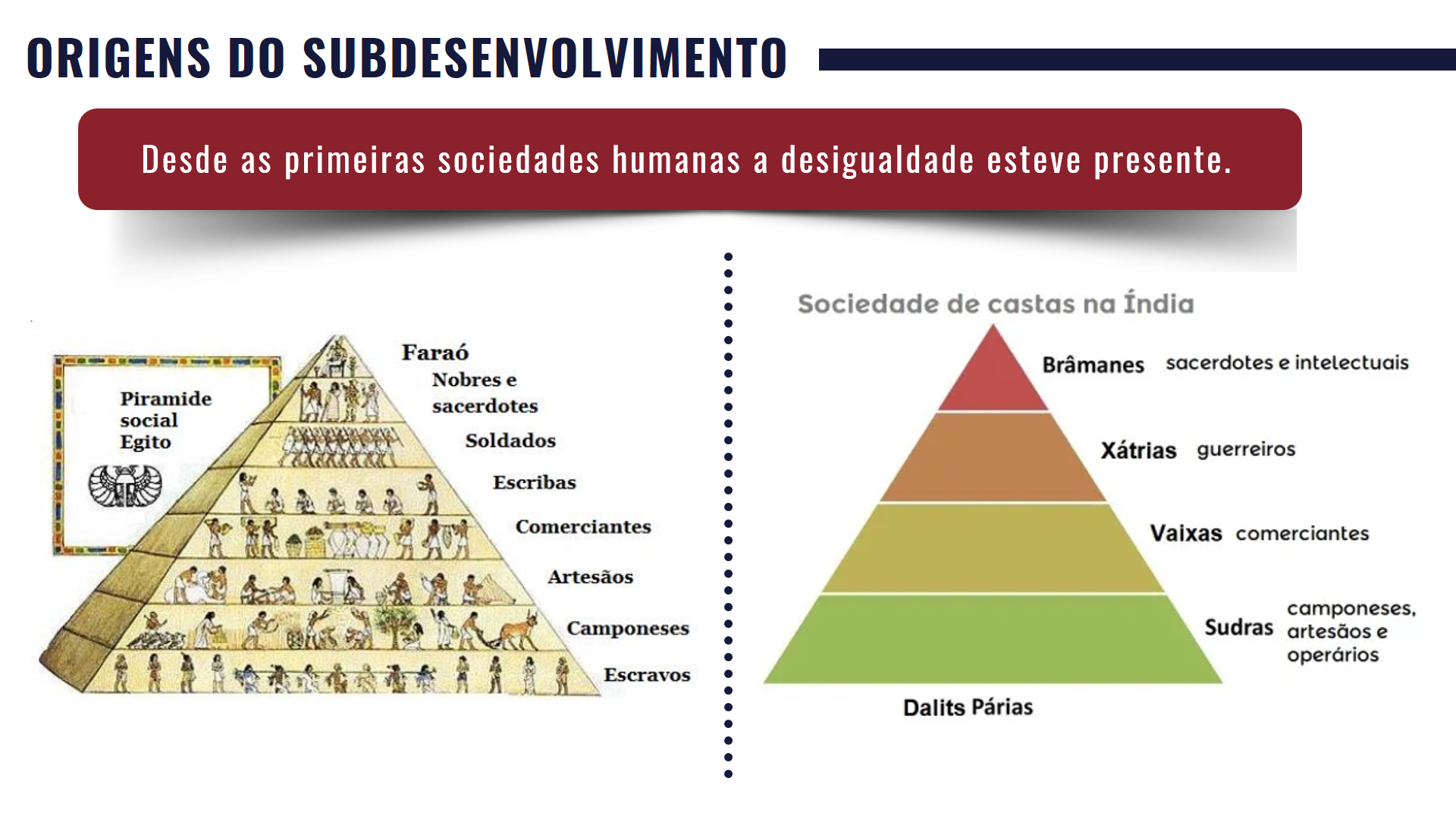 ORIGENS DO SUBDESENVOLVIMENTO

Desde as primeiras sociedades humanas a desigualdade esteve presente.

Piramide social Egito

Faraó
Nobres e sacerdotes
Soldados
Escribas
Comerciantes
Artesãos
Camponeses
Escravos

Sociedade de castas na Índia

Brâmanes sacerdotes e intelectuais
Xátrias guerreiros
Vaixas comerciantes
Sudras camponeses, artesãos e operários
Dalits Párias